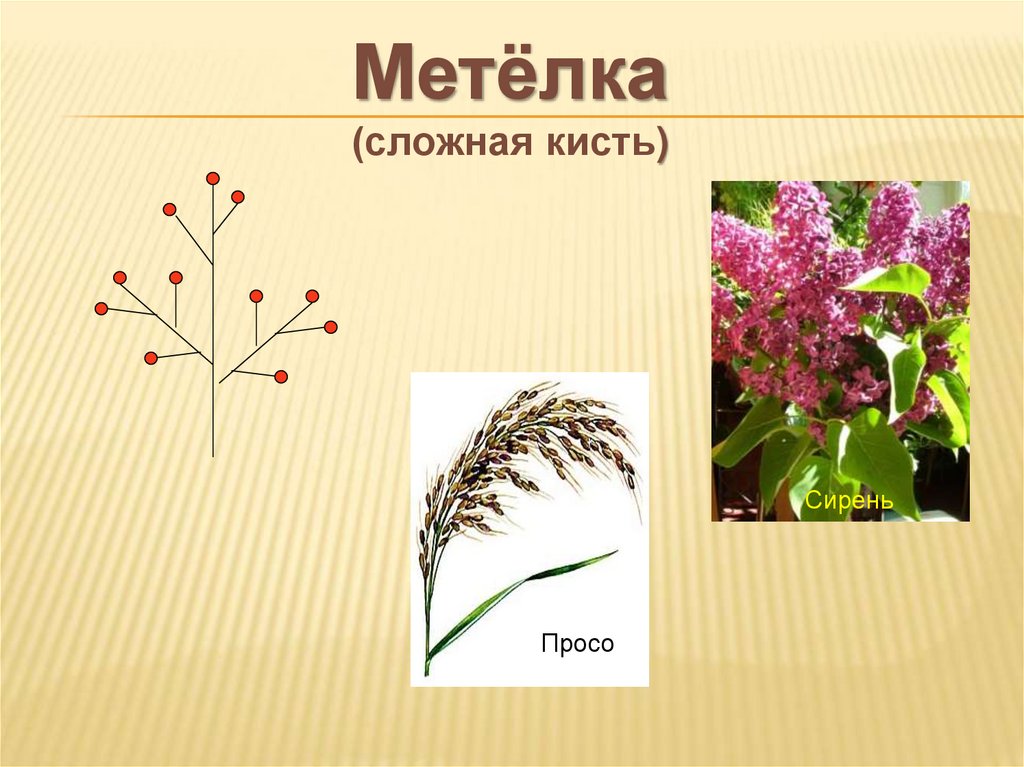 Метёлка
(сложная кисть)

Просо

Сирень